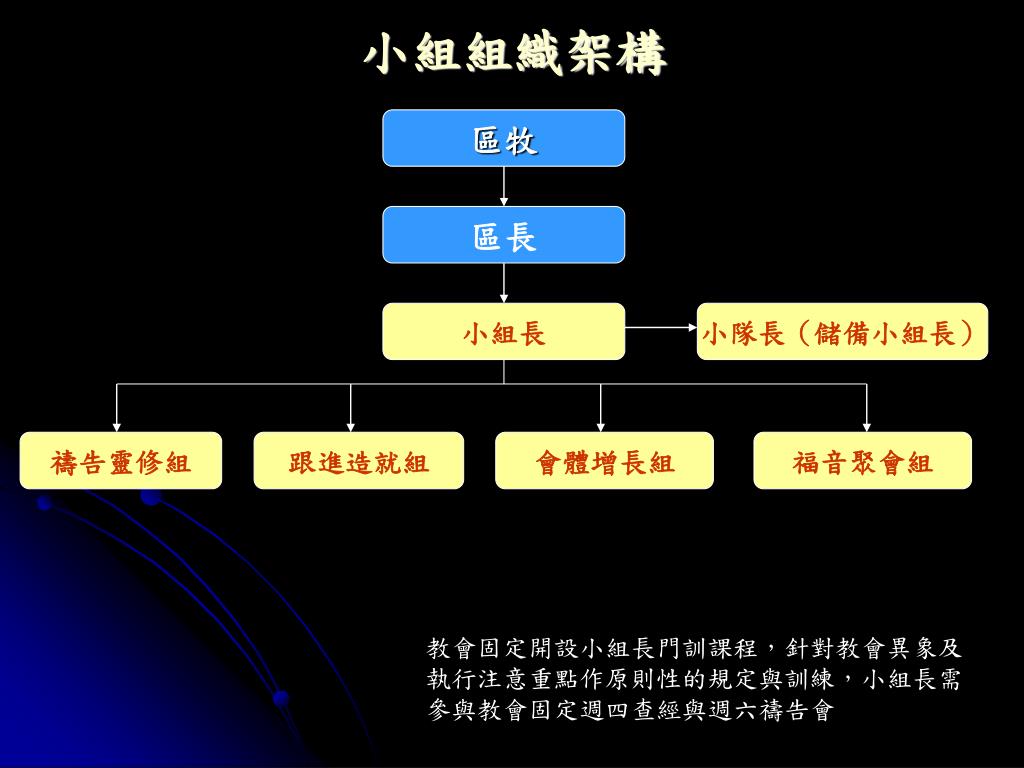 小組組織架構

區牧

區長

小組長

小隊長（儲備小組長）

禱告靈修組

跟進造就組

會體增長組

福音聚會組

教會固定開設小組長門訓課程，針對教會異象及執行注意重點作原則性的規定與訓練，小組長需參與教會固定週四查經與週六禱告會